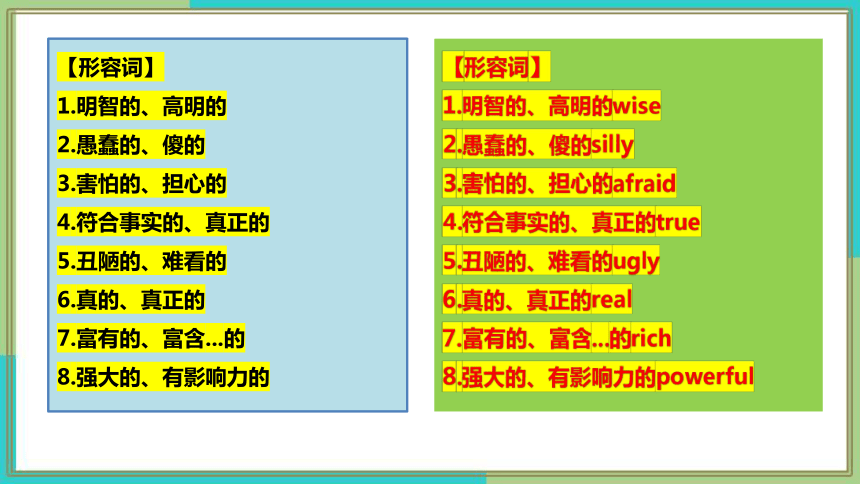 【形容词】
1.明智的、高明的
2.愚蠢的、傻的
3.害怕的、担心的
4.符合事实的、真正的
5.丑陋的、难看的
6.真的、真正的
7.富有的、富含...的
8.强大的、有影响力的

【形容词】
1.明智的、高明的wise
2.愚蠢的、傻的silly
3.害怕的、担心的afraid
4.符合事实的、真正的true
5.丑陋的、难看的ugly
6.真的、真正的real
7.富有的、富含...的rich
8.强大的、有影响力的powerful